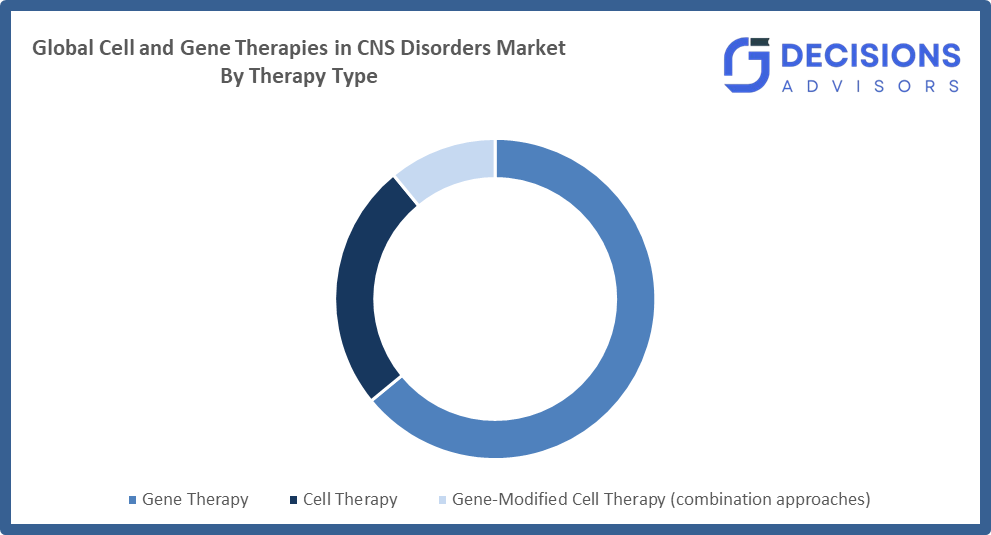 Global Cell and Gene Therapies in CNS Disorders Market
By Therapy Type

DECISIONS
ADVISORS

Gene Therapy
Cell Therapy
Gene-Modified Cell Therapy (combination approaches)